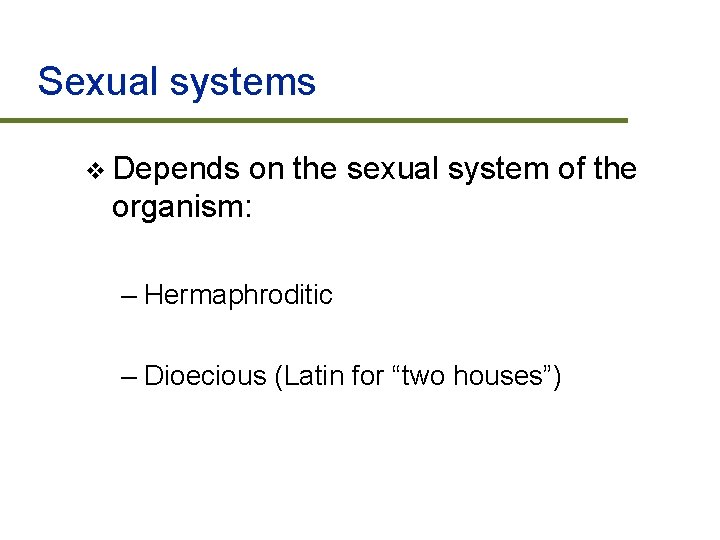 Sexual systems

❖ Depends on the sexual system of the organism:

– Hermaphroditic

– Dioecious (Latin for “two houses”)